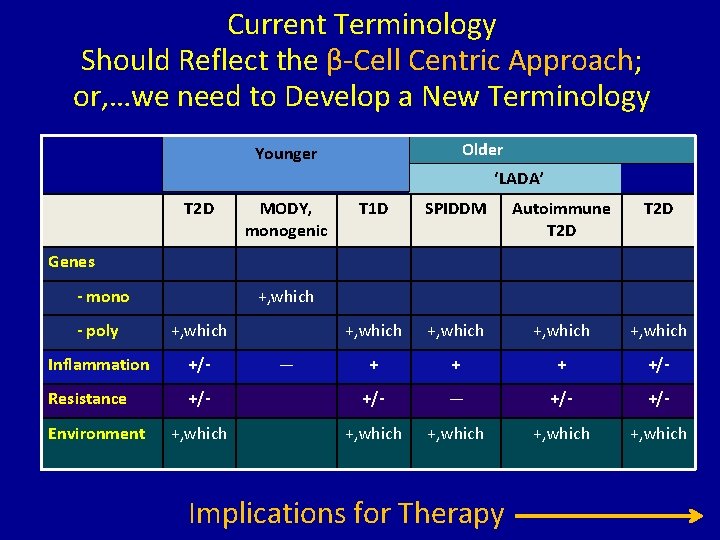 Current Terminology
Should Reflect the β-Cell Centric Approach;
or,...we need to Develop a New Terminology

| | Younger | | | Older | | |
|---|---|---|---|---|---|---|
| | | | | 'LADA' | | |
| | T2D | MODY, monogenic | T1D | SPIDDM | Autoimmune T2D | T2D |
| Genes | | | | | | |
| - mono | | +,which | | | | |
| - poly | +,which | | +,which | +,which | +,which | +,which |
| Inflammation | +/- | — | + | + | + | +/- |
| Resistance | +/- | | +/- | — | +/- | +/- |
| Environment | +,which | | +,which | +,which | +,which | +,which |

Implications for Therapy